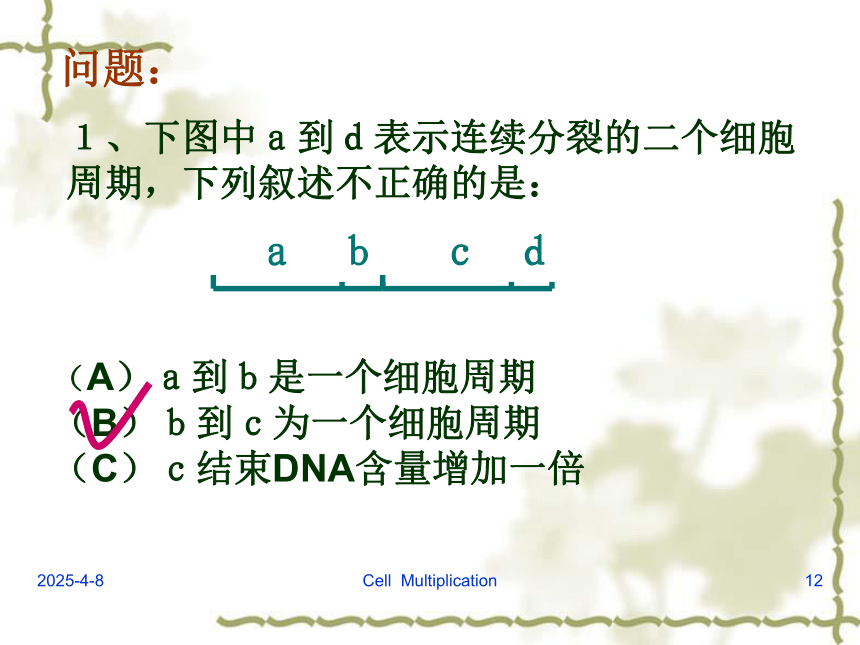 问题：

1、下图中 a 到 d 表示连续分裂的二个细胞周期，下列叙述不正确的是：

a b c d

（A） a 到 b 是一个细胞周期
（B） b 到 c 为一个细胞周期
（C） c 结束DNA含量增加一倍

2025-4-8 Cell Multiplication 12